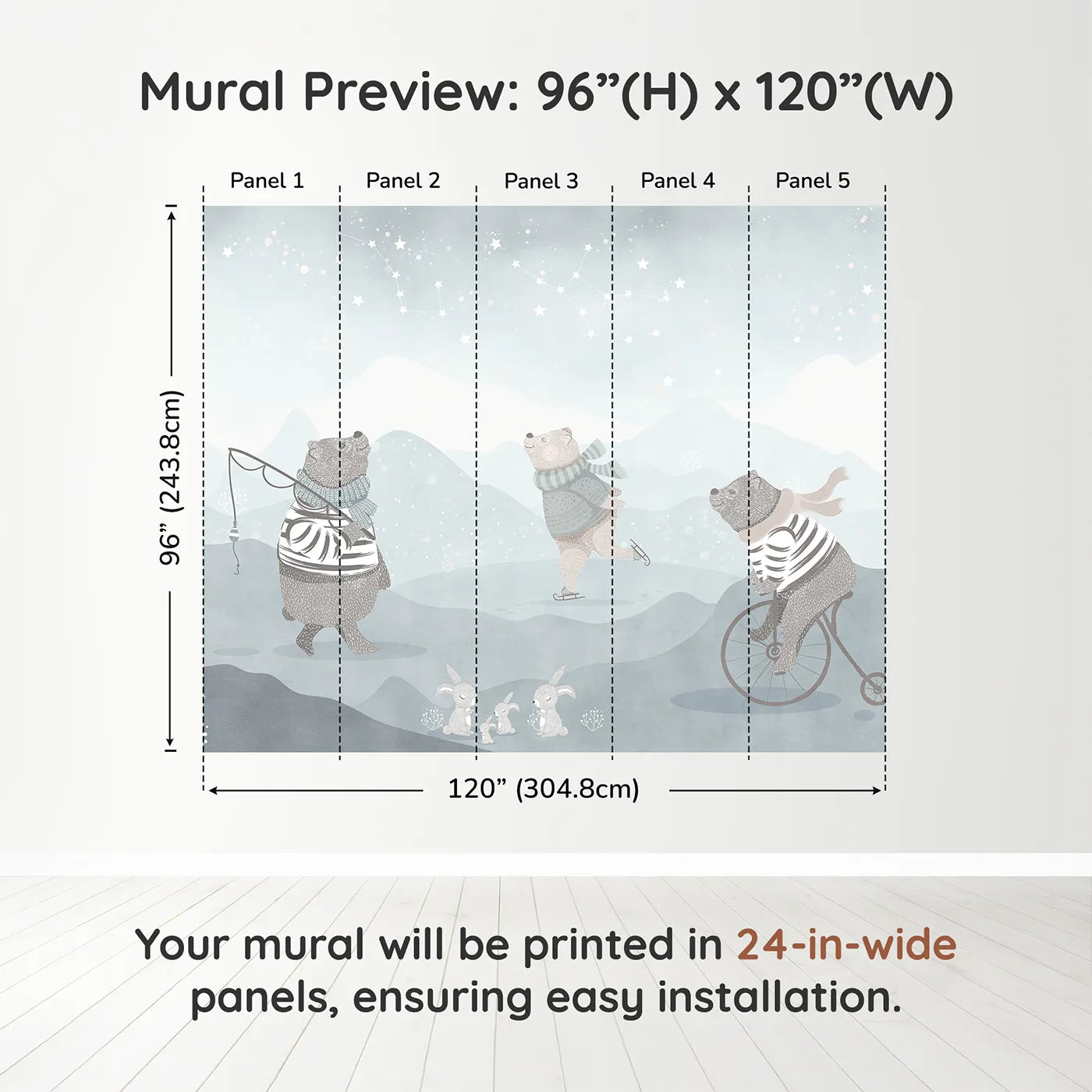 Mural Preview: 96”(H) x 120”(W)

Panel 1
Panel 2
Panel 3
Panel 4
Panel 5

96” (243.8cm)

120” (304.8cm)

Your mural will be printed in 24-in-wide panels, ensuring easy installation.